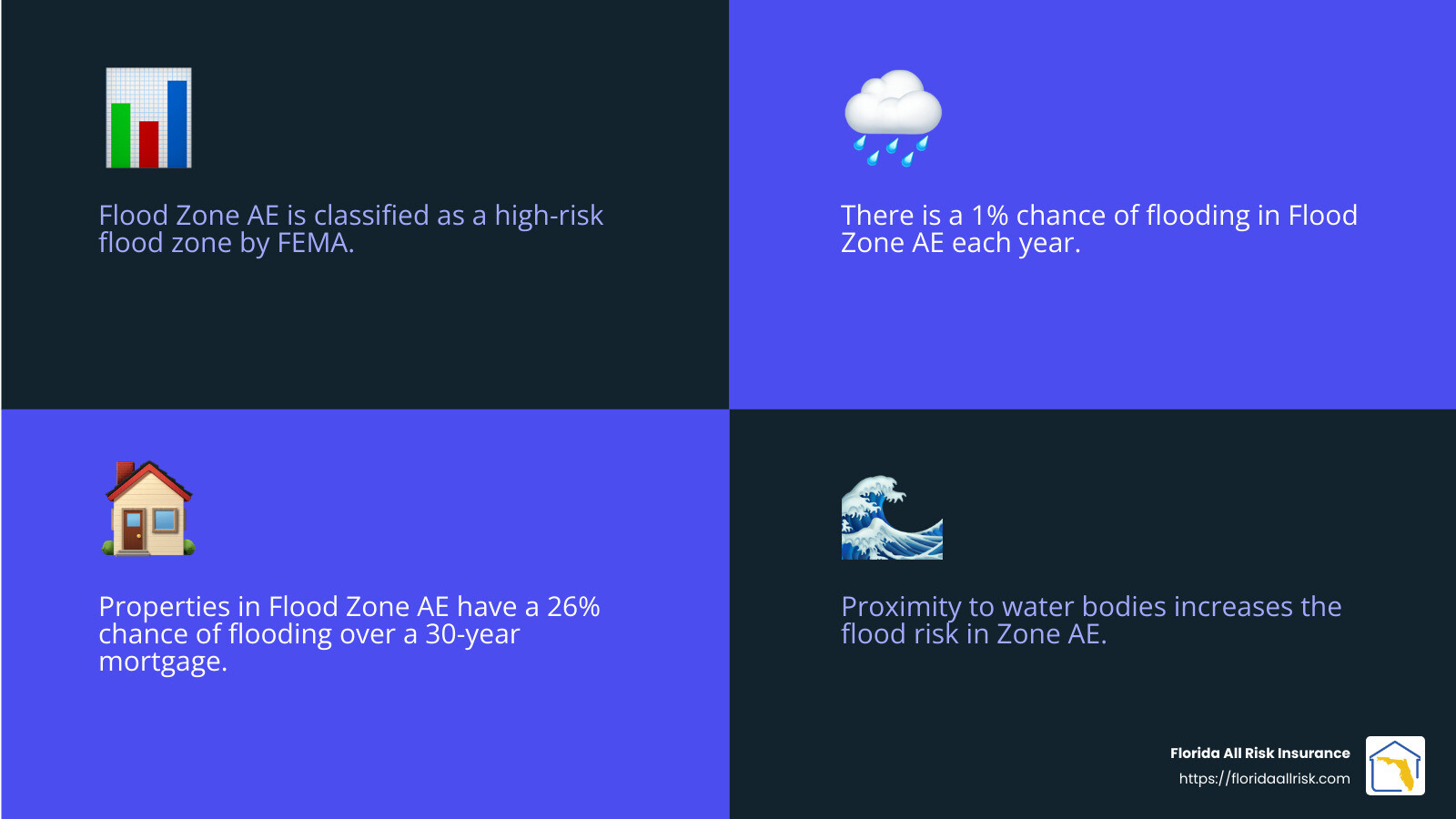 Flood Zone AE is classified as a high-risk flood zone by FEMA.

There is a 1% chance of flooding in Flood Zone AE each year.

Properties in Flood Zone AE have a 26% chance of flooding over a 30-year mortgage.

Proximity to water bodies increases the flood risk in Zone AE.

Florida All Risk Insurance
https://floridaallrisk.com